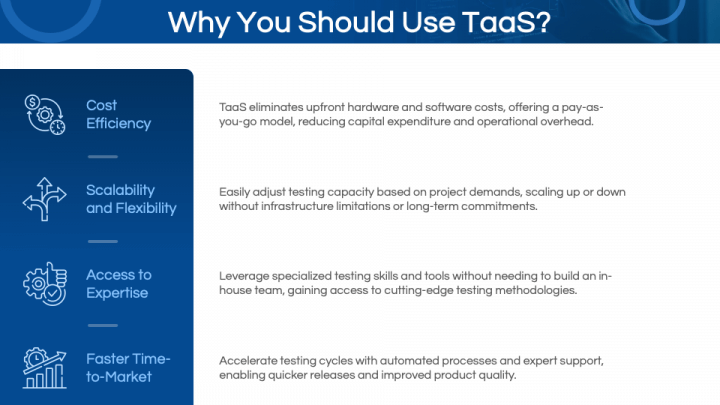 Why You Should Use TaaS?

Cost Efficiency

TaaS eliminates upfront hardware and software costs, offering a pay-as-you-go model, reducing capital expenditure and operational overhead.

Scalability and Flexibility

Easily adjust testing capacity based on project demands, scaling up or down without infrastructure limitations or long-term commitments.

Access to Expertise

Leverage specialized testing skills and tools without needing to build an in-house team, gaining access to cutting-edge testing methodologies.

Faster Time-to-Market

Accelerate testing cycles with automated processes and expert support, enabling quicker releases and improved product quality.